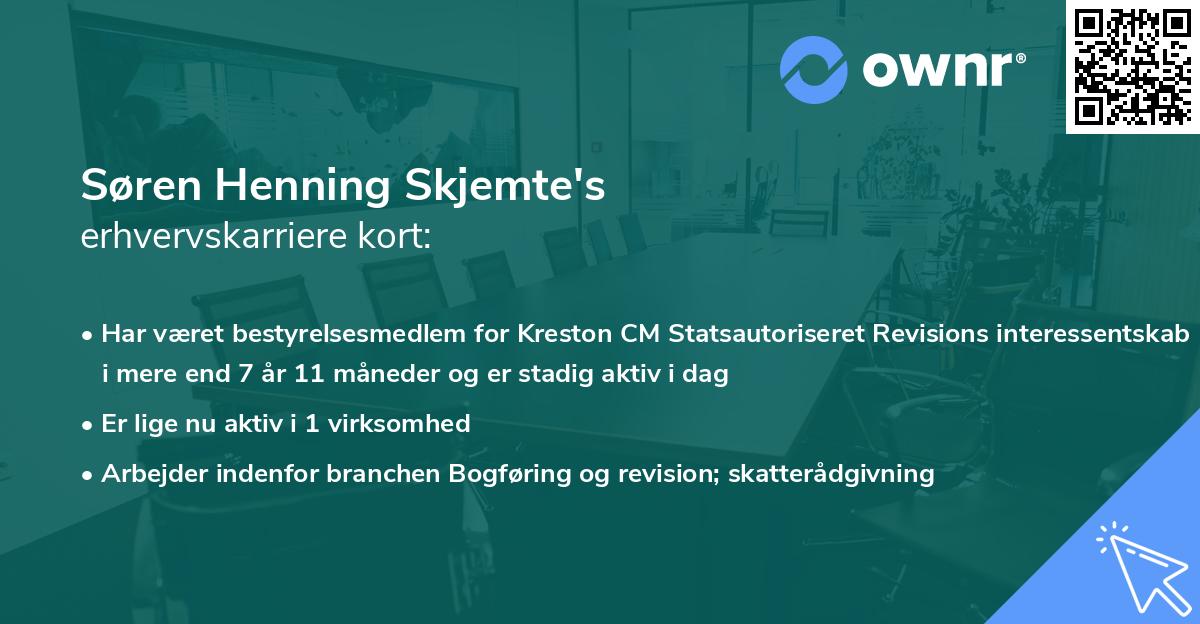 ownr®

Søren Henning Skjemte's
erhvervskarriere kort:

• Har været bestyrelsesmedlem for Kreston CM Statsautoriseret Revisions interessentskab i mere end 7 år 11 måneder og er stadig aktiv i dag

• Er lige nu aktiv i 1 virksomhed

• Arbejder indenfor branchen Bogføring og revision; skatterådgivning